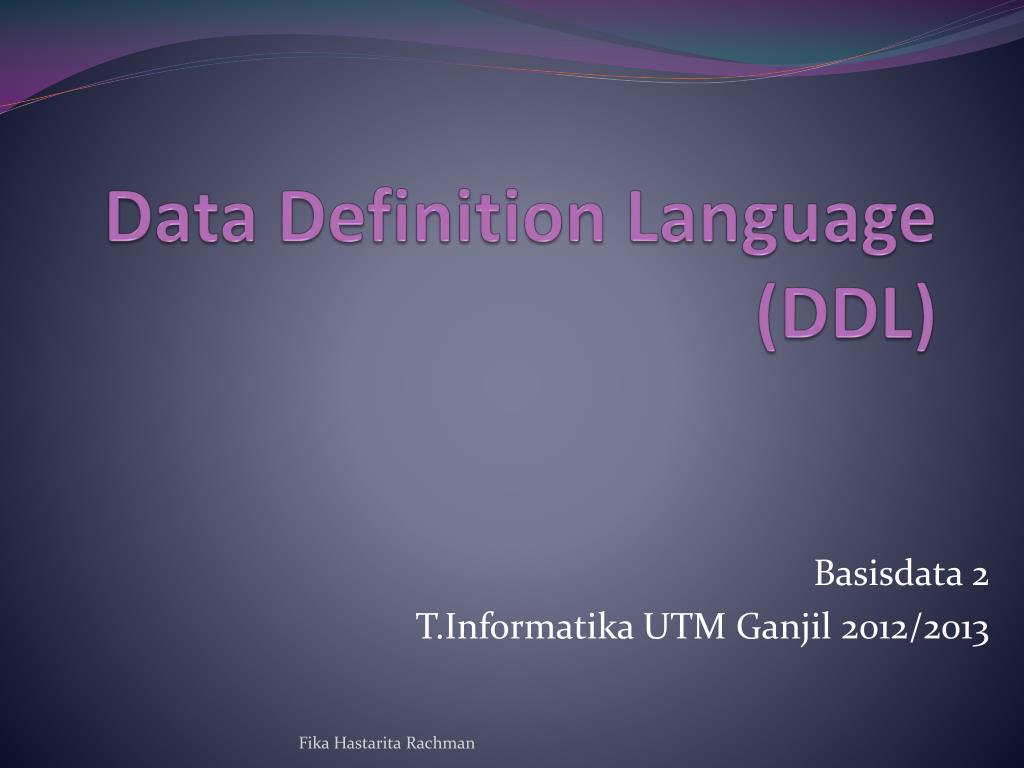 Data Definition Language (DDL)

Basisdata 2
T.Informatika UTM Ganjil 2012/2013

Fika Hastarita Rachman